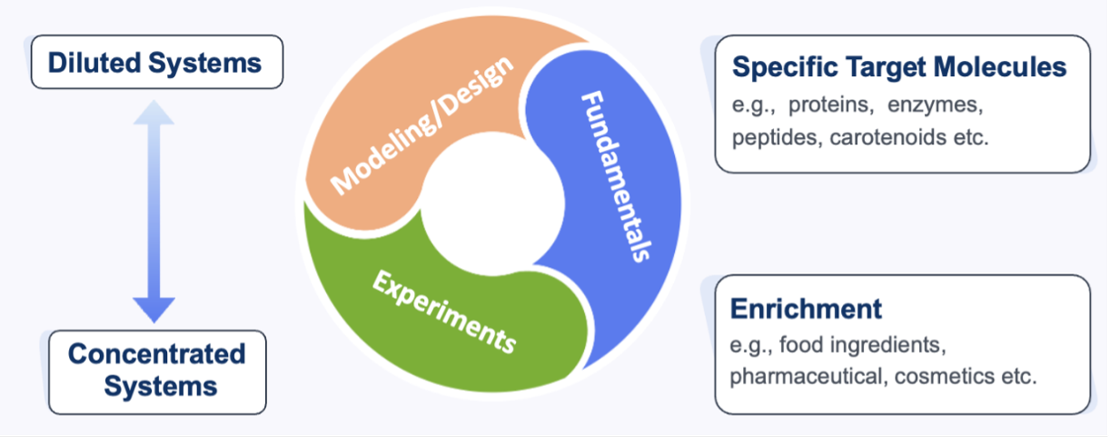 Diluted Systems

Concentrated Systems

Modeling/Design

Fundamentals

Experiments

Specific Target Molecules
e.g., proteins, enzymes, peptides, carotenoids etc.

Enrichment
e.g., food ingredients, pharmaceutical, cosmetics etc.